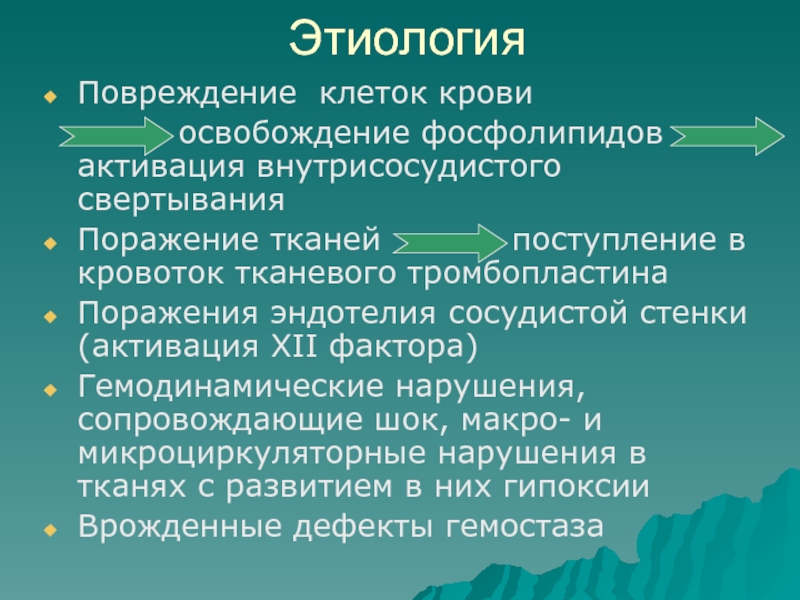 Этиология

Повреждение клеток крови освобождение фосфолипидов активация внутрисосудистого свертывания

Поражение тканей поступление в кровоток тканевого тромбопластина

Поражения эндотелия сосудистой стенки (активация XII фактора)

Гемодинамические нарушения, сопровождающие шок, макро- и микроциркуляторные нарушения в тканях с развитием в них гипоксии

Врожденные дефекты гемостаза